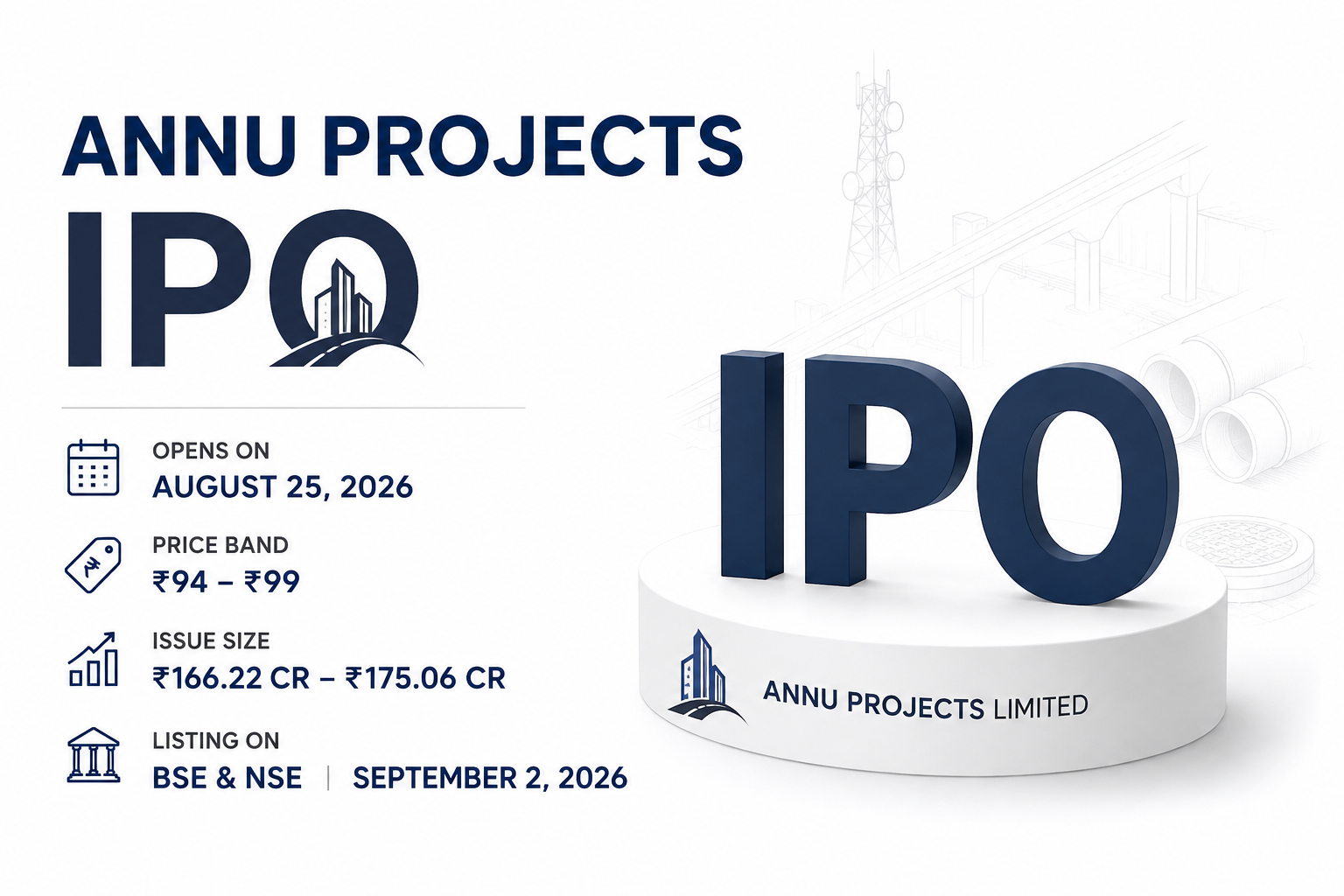 ANNU PROJECTS
IPO

OPENS ON
AUGUST 25, 2026

PRICE BAND
₹94 – ₹99

ISSUE SIZE
₹166.22 CR – ₹175.06 CR

LISTING ON
BSE & NSE | SEPTEMBER 2, 2026

IPO

ANNU PROJECTS LIMITED